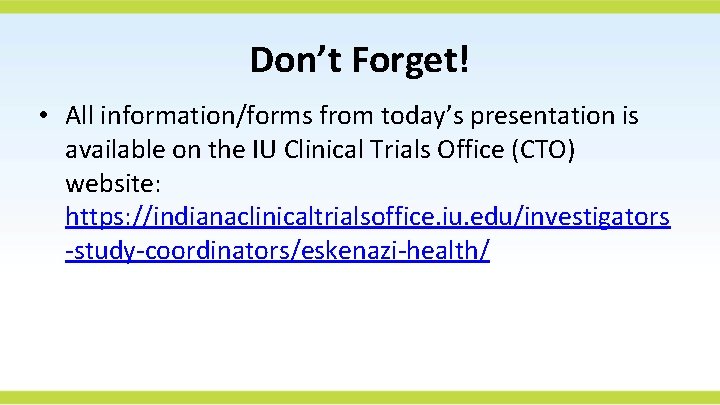 Don’t Forget!

• All information/forms from today’s presentation is available on the IU Clinical Trials Office (CTO) website: https://indianaclinicaltrialsoffice.iu.edu/investigators-study-coordinators/eskenazi-health/